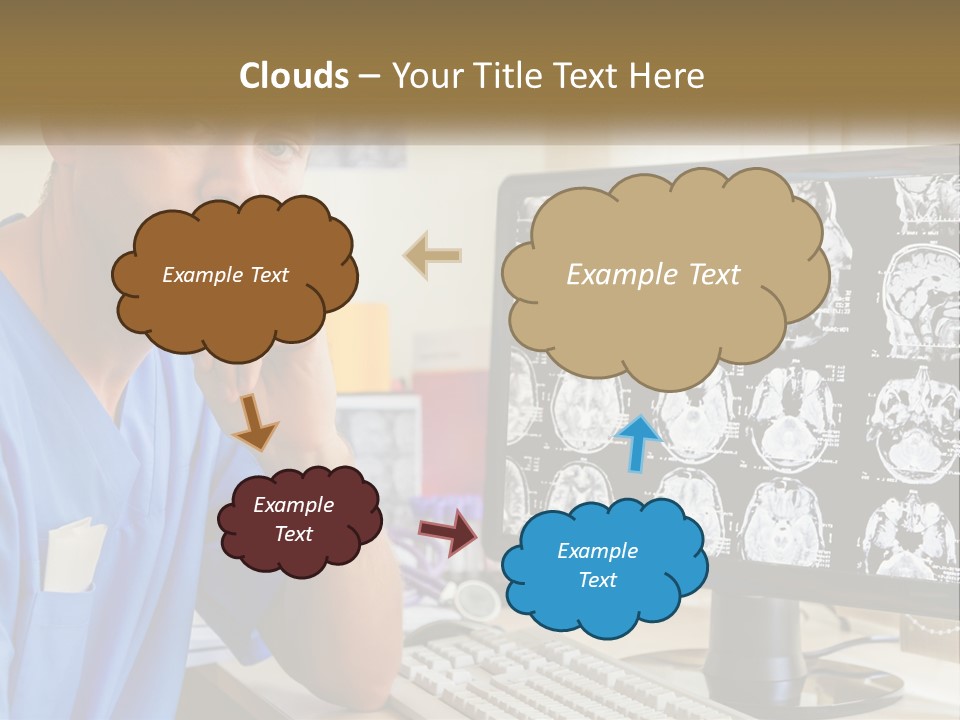 Clouds – Your Title Text Here

Example Text

Example Text

Example Text

Example Text